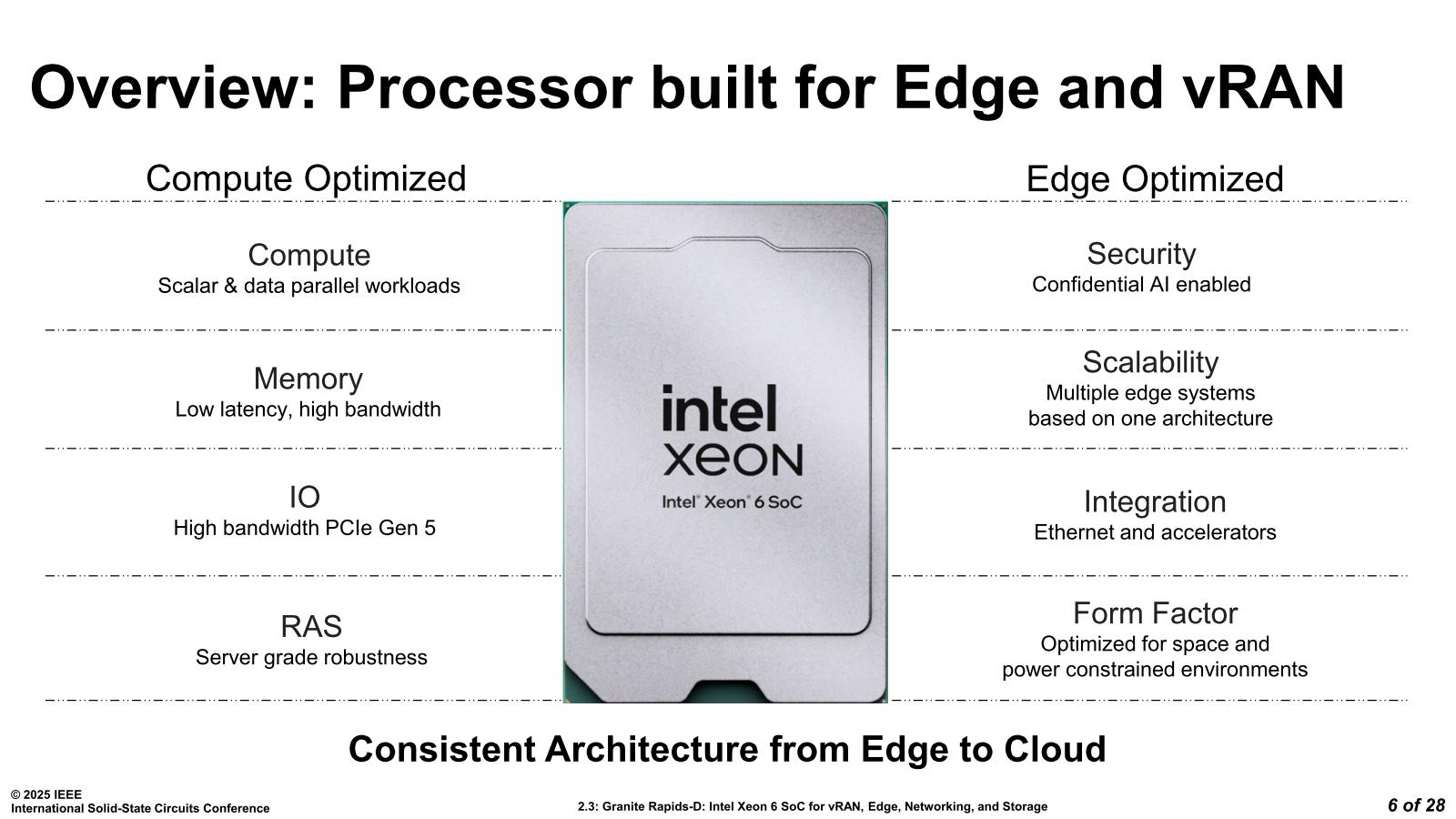 Overview: Processor built for Edge and vRAN

Compute Optimized

Compute
Scalar & data parallel workloads

Memory
Low latency, high bandwidth

IO
High bandwidth PCIe Gen 5

RAS
Server grade robustness

intel
XEON
Intel® Xeon® 6 SoC

Edge Optimized

Security
Confidential AI enabled

Scalability
Multiple edge systems based on one architecture

Integration
Ethernet and accelerators

Form Factor
Optimized for space and power constrained environments

Consistent Architecture from Edge to Cloud

© 2025 IEEE
International Solid-State Circuits Conference

2.3: Granite Rapids-D: Intel Xeon 6 SoC for vRAN, Edge, Networking, and Storage

6 of 28